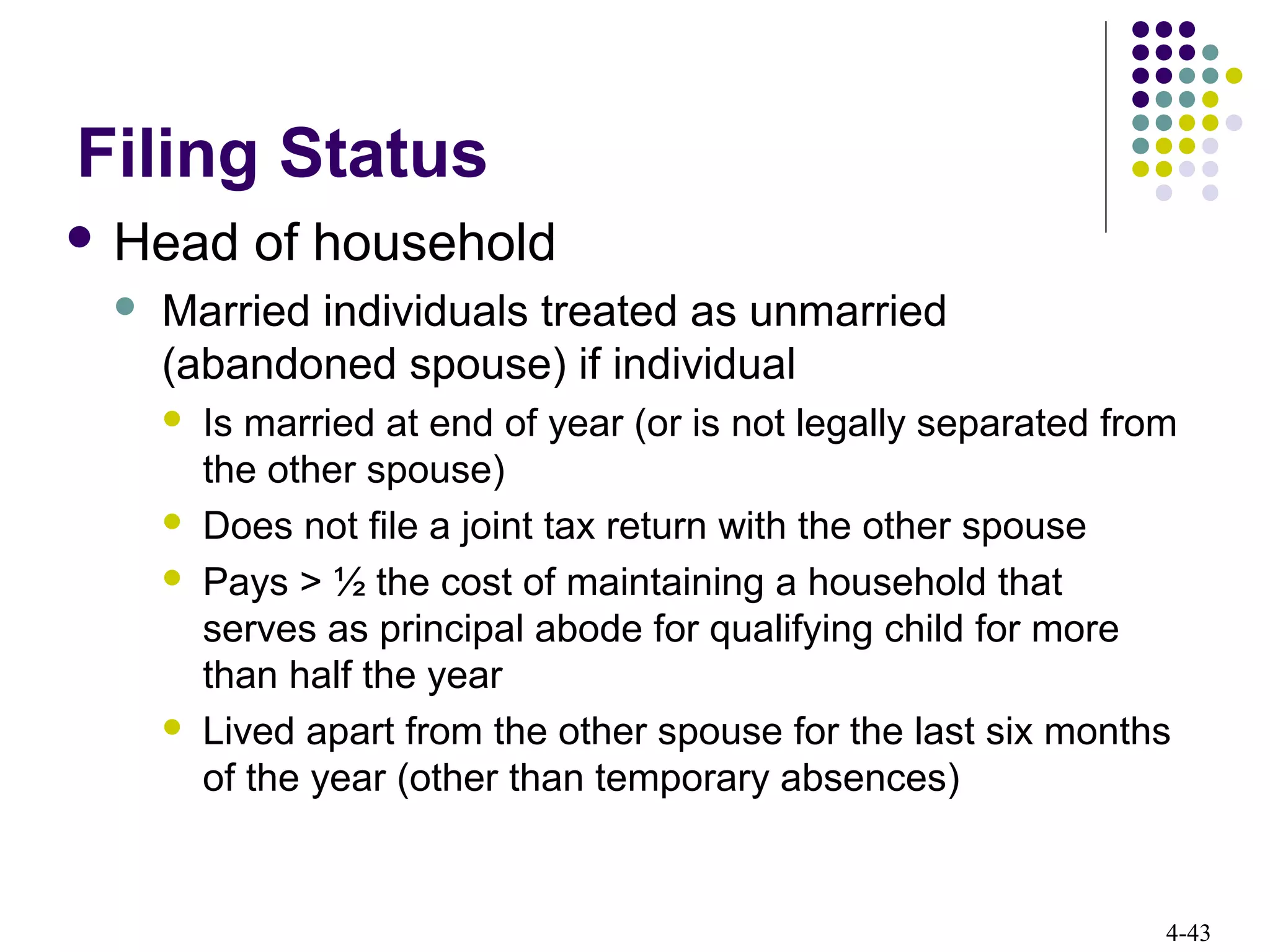 Filing Status

- Head of household
  - Married individuals treated as unmarried (abandoned spouse) if individual
    - Is married at end of year (or is not legally separated from the other spouse)
    - Does not file a joint tax return with the other spouse
    - Pays > ½ the cost of maintaining a household that serves as principal abode for qualifying child for more than half the year
    - Lived apart from the other spouse for the last six months of the year (other than temporary absences)

4-43